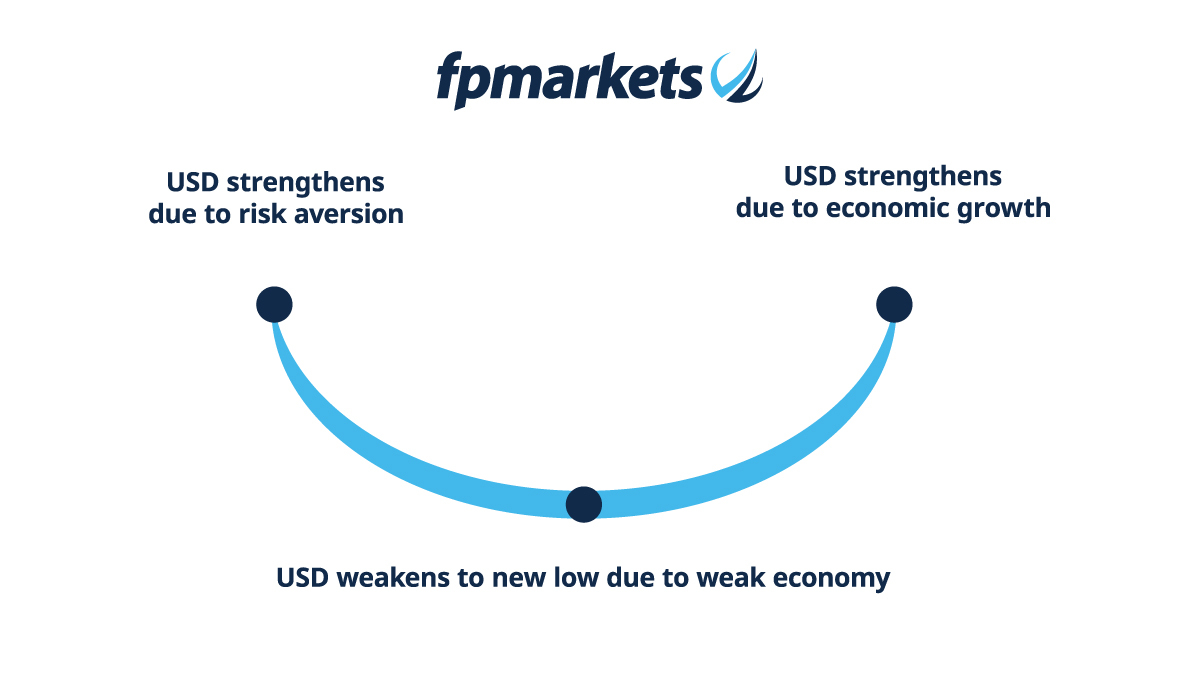 fpmarkets

USD strengthens due to risk aversion

USD strengthens due to economic growth

USD weakens to new low due to weak economy